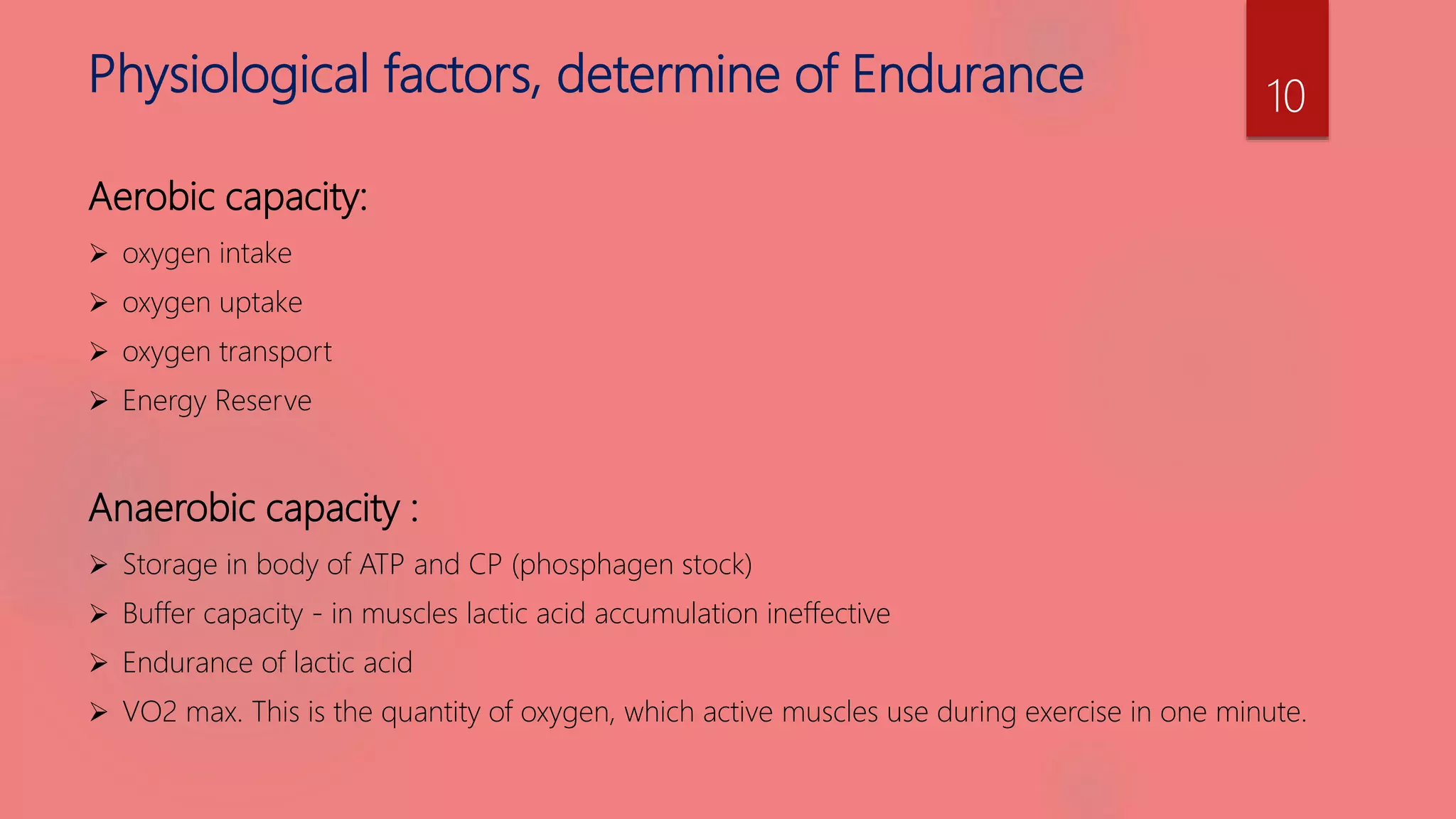 Physiological factors, determine of Endurance

10

Aerobic capacity:

➢ oxygen intake
➢ oxygen uptake
➢ oxygen transport
➢ Energy Reserve

Anaerobic capacity :

➢ Storage in body of ATP and CP (phosphagen stock)
➢ Buffer capacity - in muscles lactic acid accumulation ineffective
➢ Endurance of lactic acid
➢ VO2 max. This is the quantity of oxygen, which active muscles use during exercise in one minute.